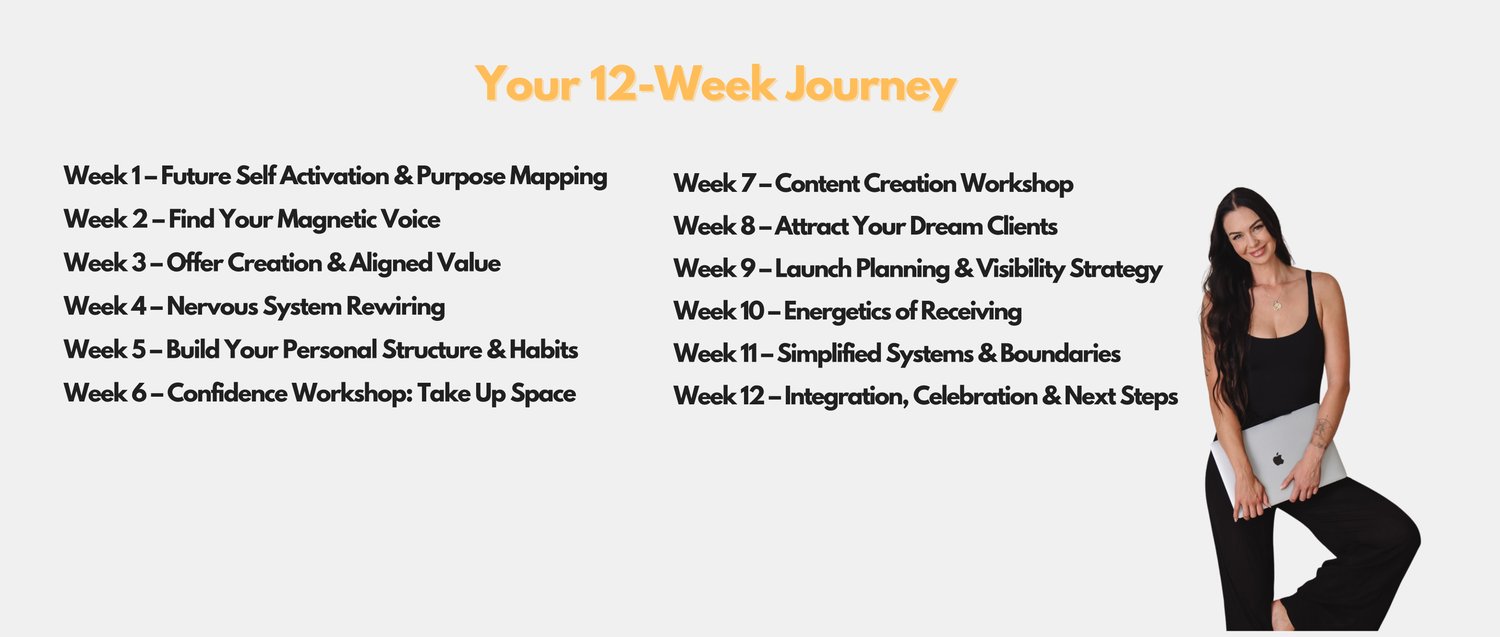 Your 12-Week Journey

Week 1 – Future Self Activation & Purpose Mapping
Week 2 – Find Your Magnetic Voice
Week 3 – Offer Creation & Aligned Value
Week 4 – Nervous System Rewiring
Week 5 – Build Your Personal Structure & Habits
Week 6 – Confidence Workshop: Take Up Space

Week 7 – Content Creation Workshop
Week 8 – Attract Your Dream Clients
Week 9 – Launch Planning & Visibility Strategy
Week 10 – Energetics of Receiving
Week 11 – Simplified Systems & Boundaries
Week 12 – Integration, Celebration & Next Steps